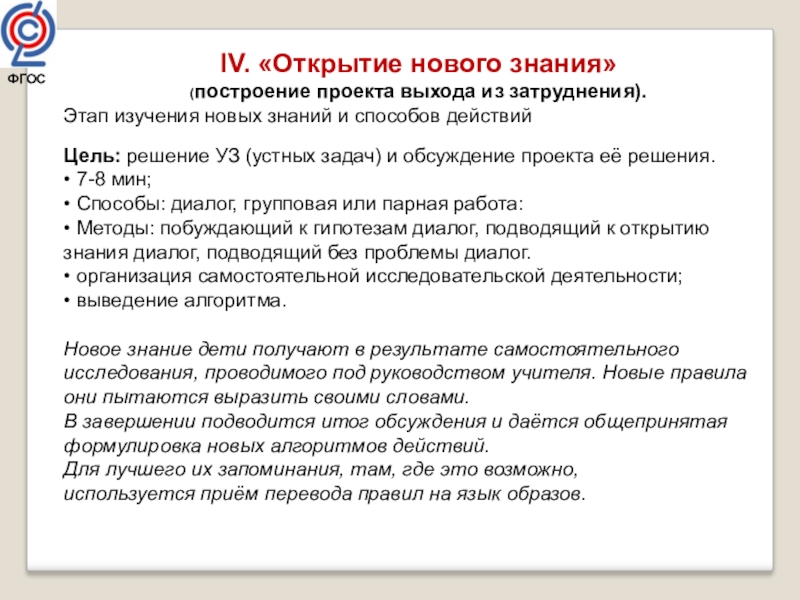 ФГОС

IV. «Открытие нового знания»
(построение проекта выхода из затруднения).
Этап изучения новых знаний и способов действий

Цель: решение УЗ (устных задач) и обсуждение проекта её решения.
• 7-8 мин;
• Способы: диалог, групповая или парная работа:
• Методы: побуждающий к гипотезам диалог, подводящий к открытию знания диалог, подводящий без проблемы диалог.
• организация самостоятельной исследовательской деятельности;
• выведение алгоритма.

Новое знание дети получают в результате самостоятельного исследования, проводимого под руководством учителя. Новые правила они пытаются выразить своими словами.
В завершении подводится итог обсуждения и даётся общепринятая формулировка новых алгоритмов действий.
Для лучшего их запоминания, там, где это возможно, используется приём перевода правил на язык образов.